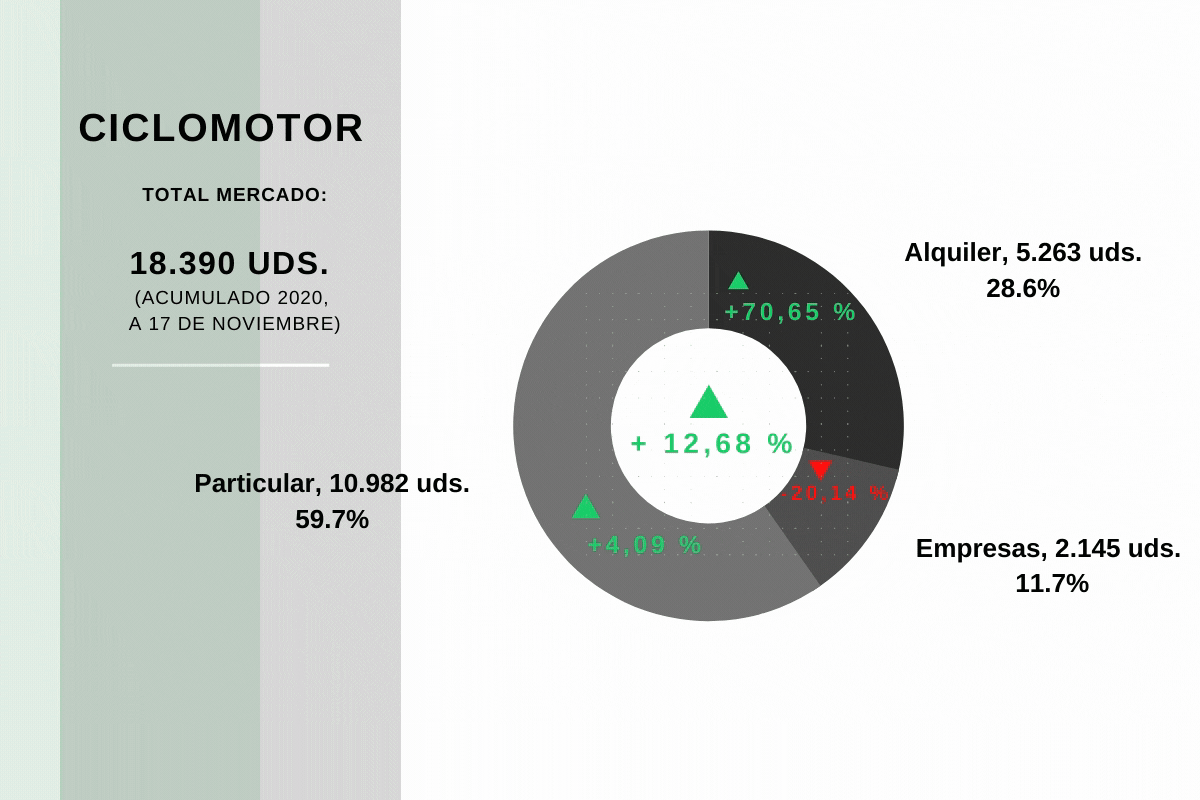 CICLOMOTOR

TOTAL MERCADO:

18.390 UDS.
(ACUMULADO 2020, A 17 DE NOVIEMBRE)

Alquiler, 5.263 uds.
28.6%

+70,65 %

+ 12,68 %

-20,14 %

Particular, 10.982 uds.
59.7%

+4,09 %

Empresas, 2.145 uds.
11.7%